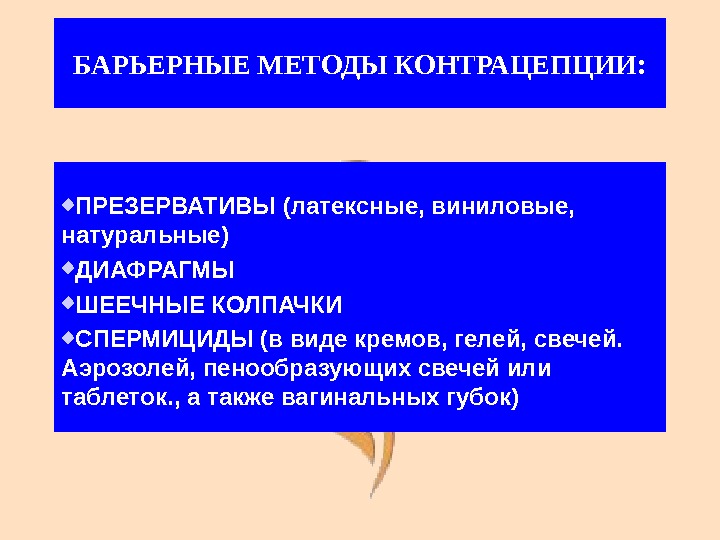 БАРЬЕРНЫЕ МЕТОДЫ КОНТРАЦЕПЦИИ:

◆ПРЕЗЕРВАТИВЫ (латексные, виниловые, натуральные)
◆ДИАФРАГМЫ
◆ШЕЕЧНЫЕ КОЛПАЧКИ
◆СПЕРМИЦИДЫ (в виде кремов, гелей, свечей. Аэрозолей, пенообразующих свечей или таблеток., а также вагинальных губок)